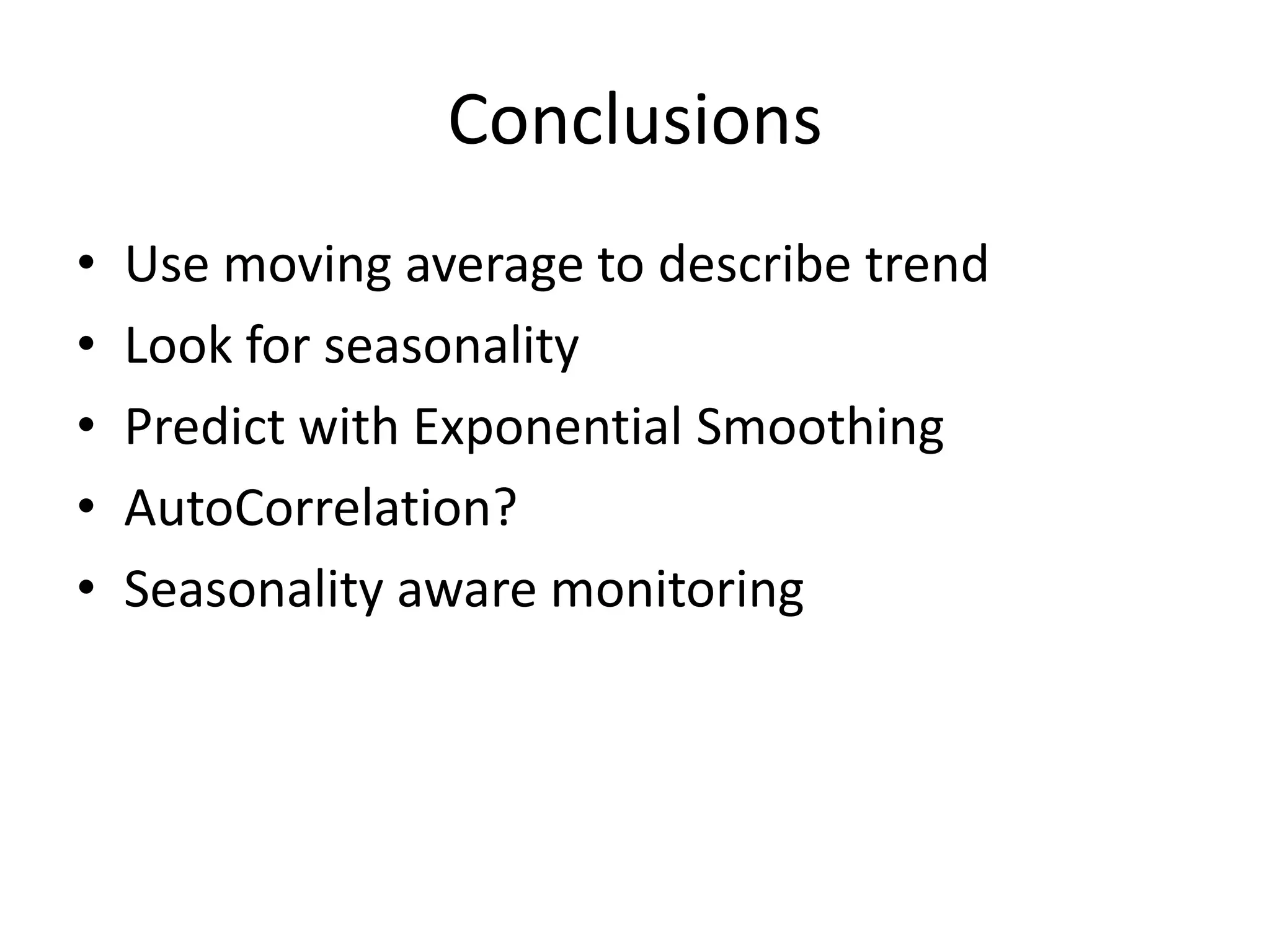 Conclusions

• Use moving average to describe trend
• Look for seasonality
• Predict with Exponential Smoothing
• AutoCorrelation?
• Seasonality aware monitoring